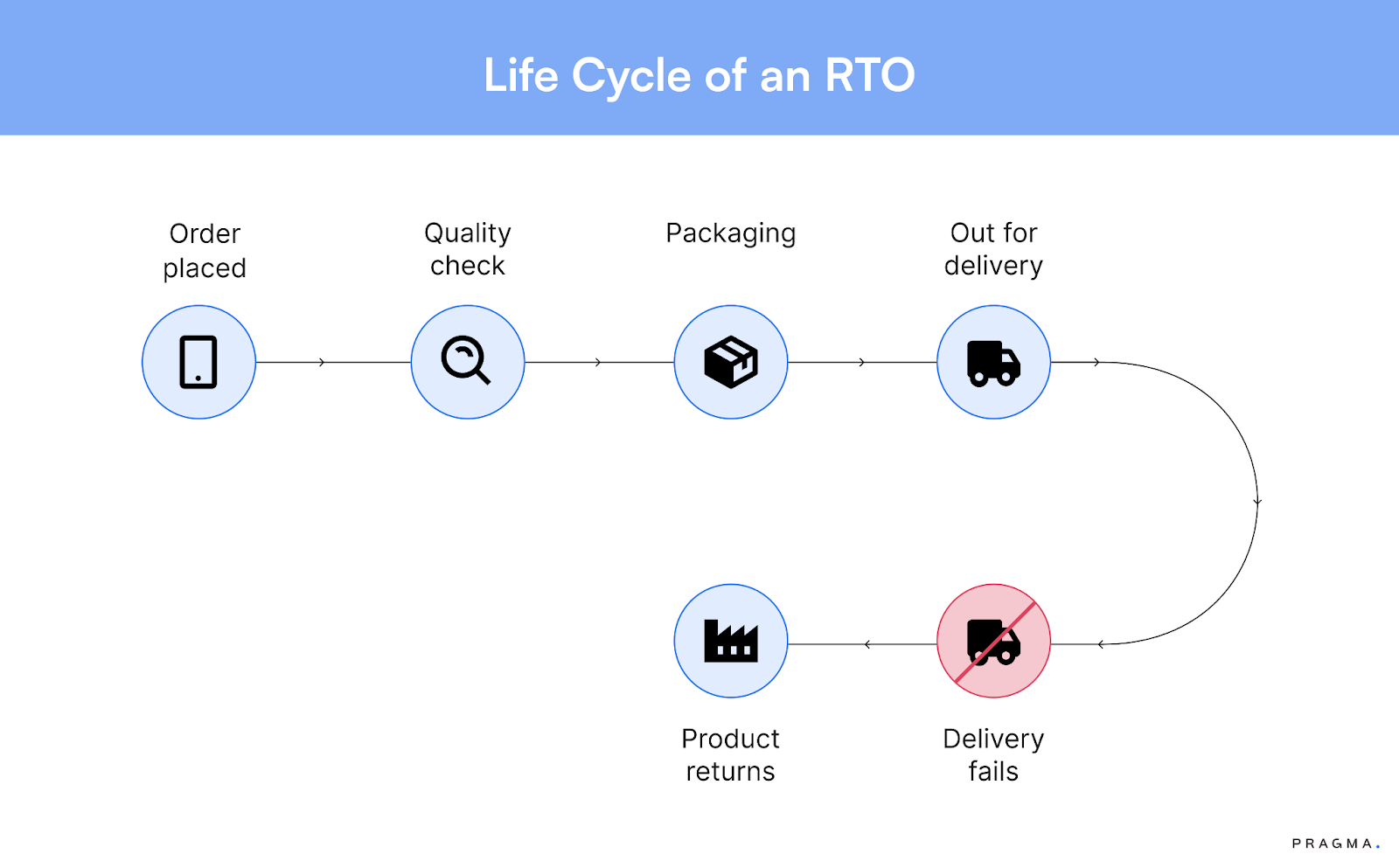 Life Cycle of an RTO

Order placed

Quality check

Packaging

Out for delivery

Delivery fails

Product returns

PRAGMA.